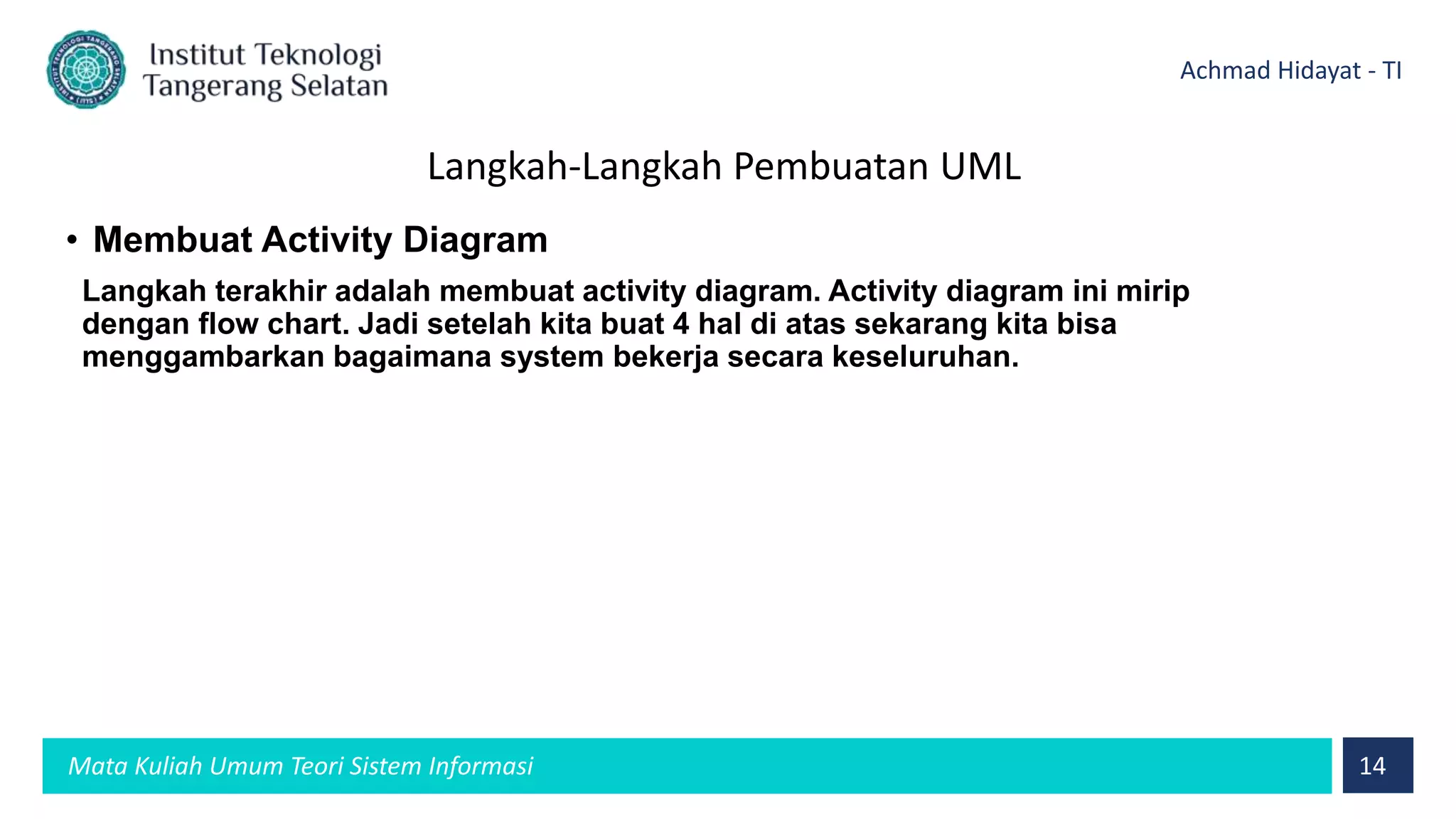 Institut Teknologi Tangerang Selatan

Achmad Hidayat - TI

Langkah-Langkah Pembuatan UML

• Membuat Activity Diagram

Langkah terakhir adalah membuat activity diagram. Activity diagram ini mirip dengan flow chart. Jadi setelah kita buat 4 hal di atas sekarang kita bisa menggambarkan bagaimana system bekerja secara keseluruhan.

Mata Kuliah Umum Teori Sistem Informasi

14